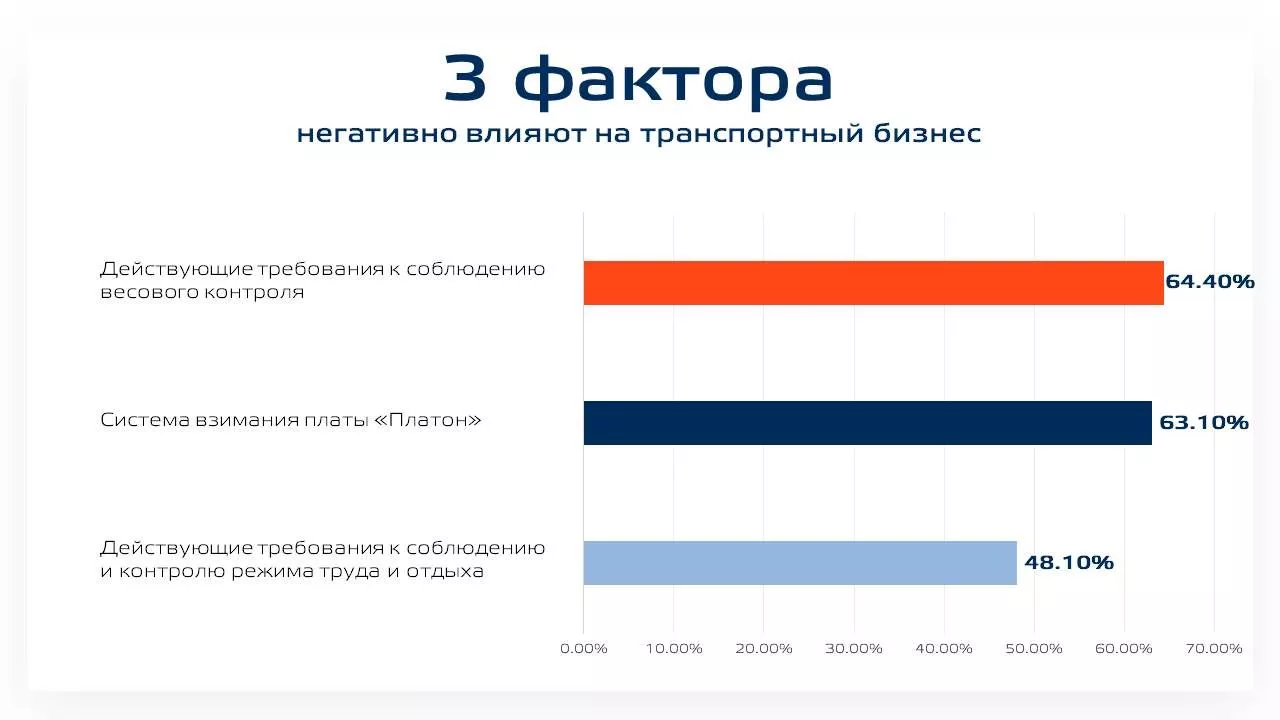 3 фактора
негативно влияют на транспортный бизнес

Действующие требования к соблюдению весового контроля
64.40%

Система взимания платы «Платон»
63.10%

Действующие требования к соблюдению и контролю режима труда и отдыха
48.10%

0.00% 10.00% 20.00% 30.00% 40.00% 50.00% 60.00% 70.00%